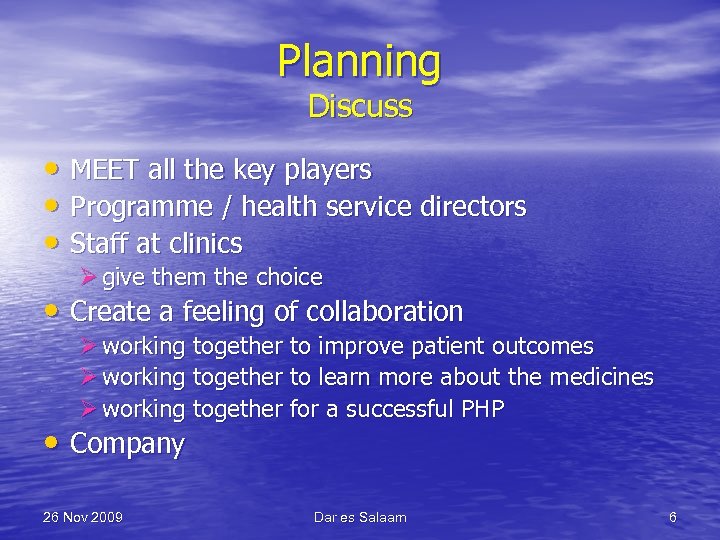 Planning
Discuss

• MEET all the key players
• Programme / health service directors
• Staff at clinics
  ➢ give them the choice
• Create a feeling of collaboration
  ➢ working together to improve patient outcomes
  ➢ working together to learn more about the medicines
  ➢ working together for a successful PHP
• Company

26 Nov 2009

Dar es Salaam

6